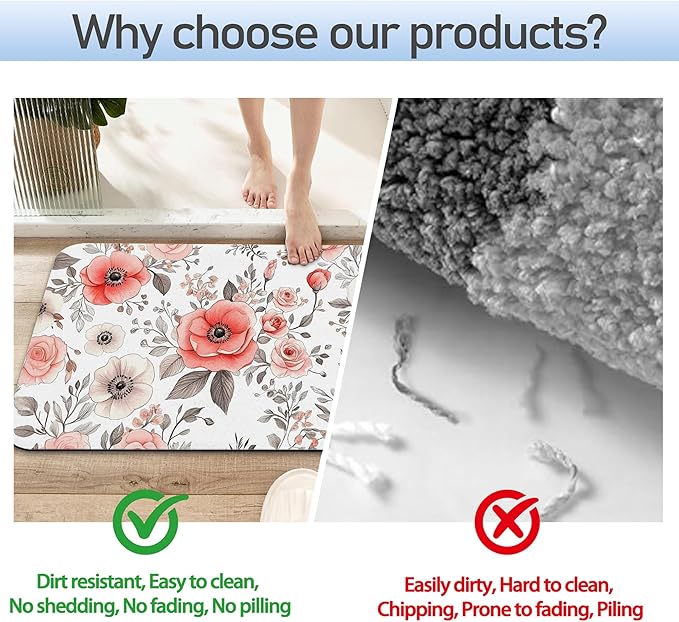 Why choose our products?

Dirt resistant, Easy to clean,
No shedding, No fading, No pilling

Easily dirty, Hard to clean,
Chipping, Prone to fading, Piling